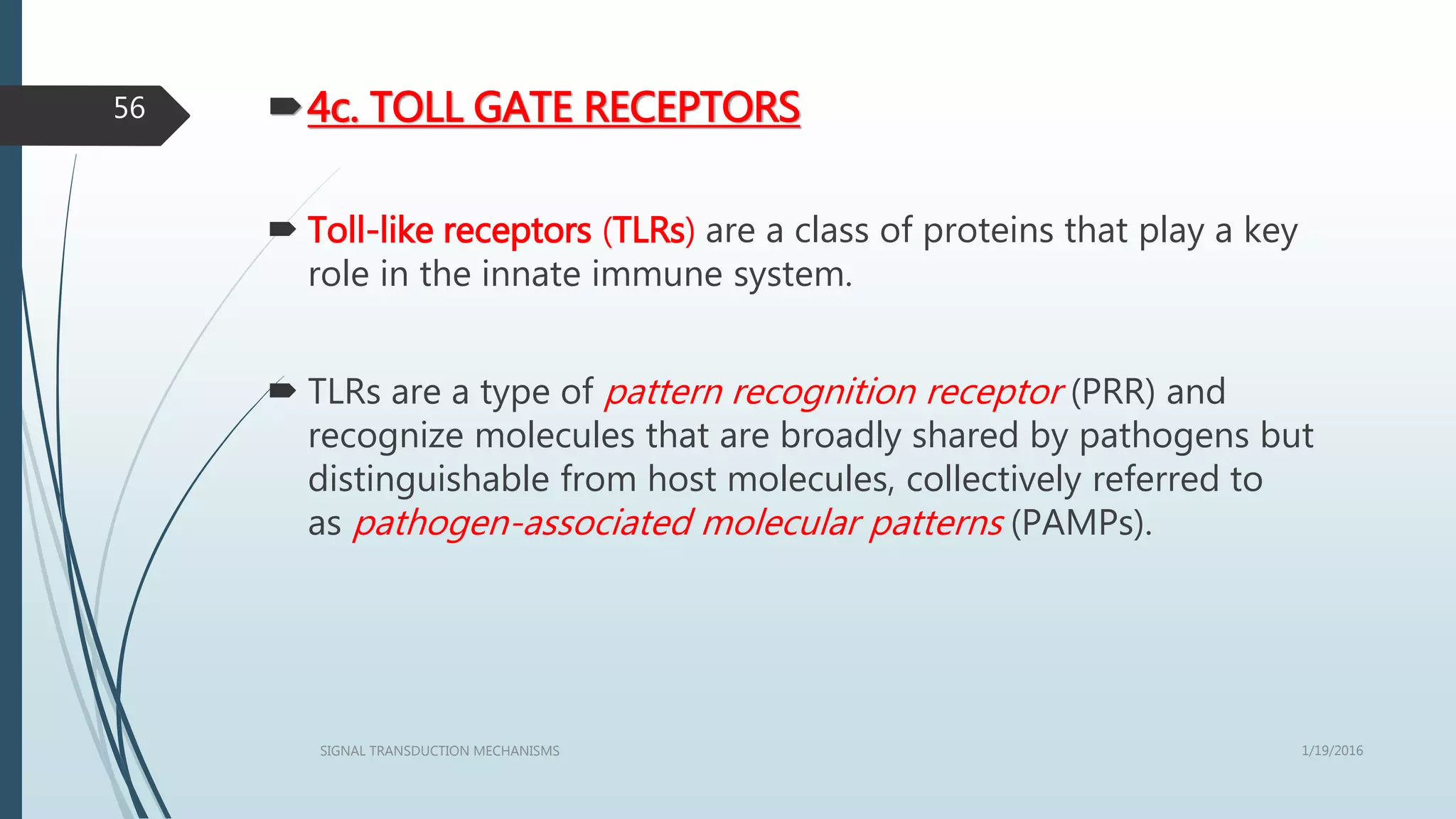 56

4c. TOLL GATE RECEPTORS

Toll-like receptors (TLRs) are a class of proteins that play a key role in the innate immune system.

TLRs are a type of pattern recognition receptor (PRR) and recognize molecules that are broadly shared by pathogens but distinguishable from host molecules, collectively referred to as pathogen-associated molecular patterns (PAMPs).

SIGNAL TRANSDUCTION MECHANISMS

1/19/2016